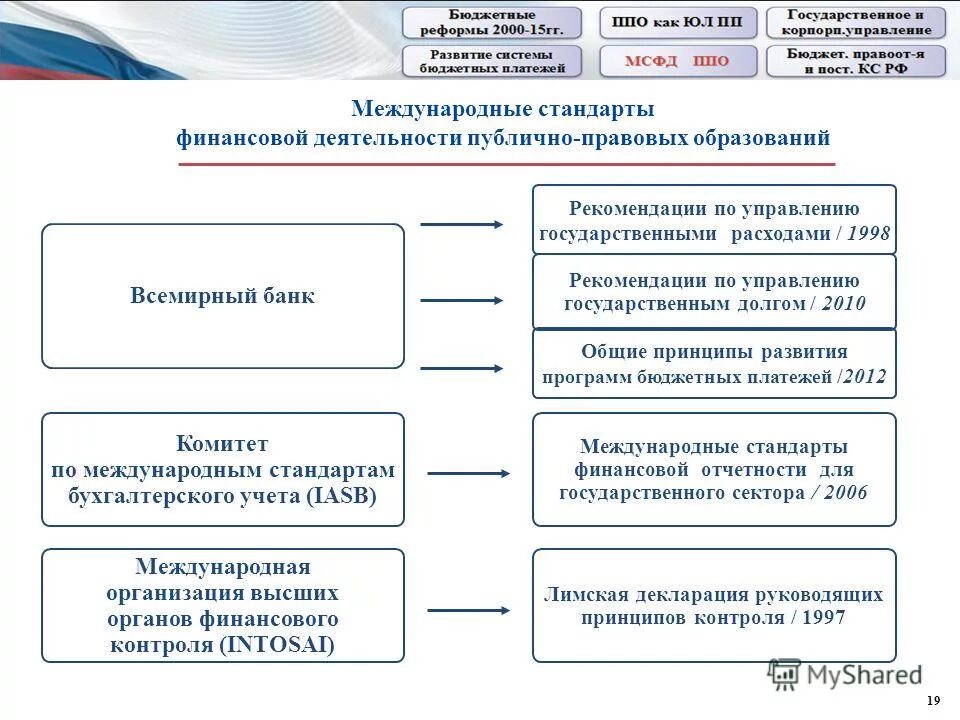 Бюджетные реформы 2000-15гг.

ППО как ЮЛ ПП

Государственное и корпорп.управление

Развитие системы бюджетных платежей

МСФД ППО

Бюджет. правоот-я и пост. КС РФ

Международные стандарты финансовой деятельности публично-правовых образований

Всемирный банк

Рекомендации по управлению государственными расходами / 1998

Рекомендации по управлению государственным долгом / 2010

Общие принципы развития программ бюджетных платежей /2012

Комитет по международным стандартам бухгалтерского учета (IASB)

Международные стандарты финансовой отчетности для государственного сектора / 2006

Международная организация высших органов финансового контроля (INTOSAI)

Лимская декларация руководящих принципов контроля / 1997

MyShared

19